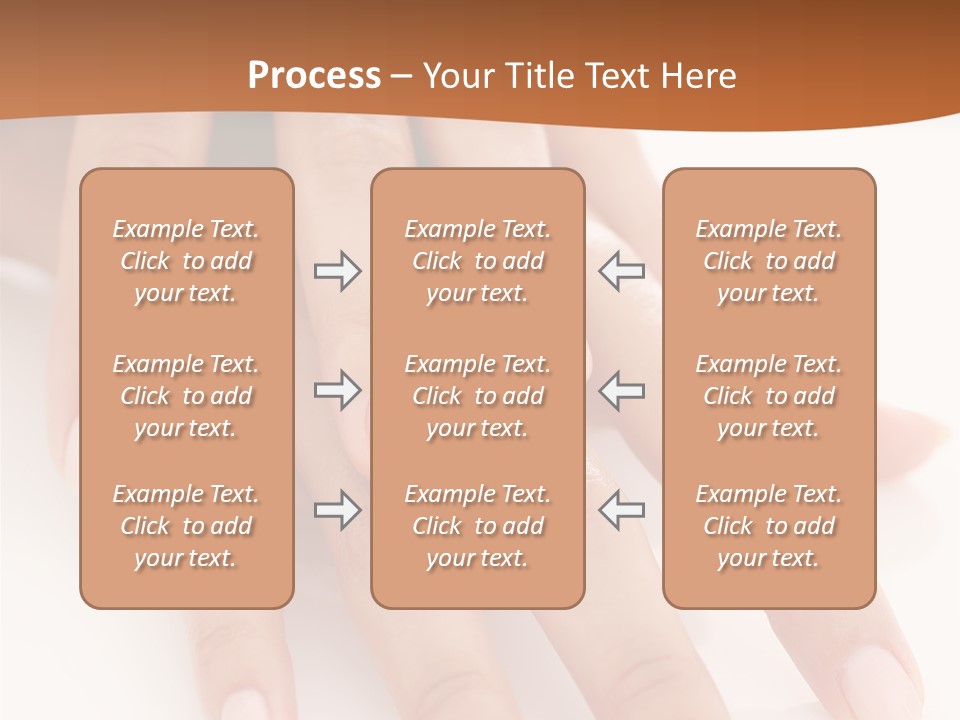 Process – Your Title Text Here

Example Text. Click to add your text.

Example Text. Click to add your text.

Example Text. Click to add your text.

Example Text. Click to add your text.

Example Text. Click to add your text.

Example Text. Click to add your text.

Example Text. Click to add your text.

Example Text. Click to add your text.

Example Text. Click to add your text.